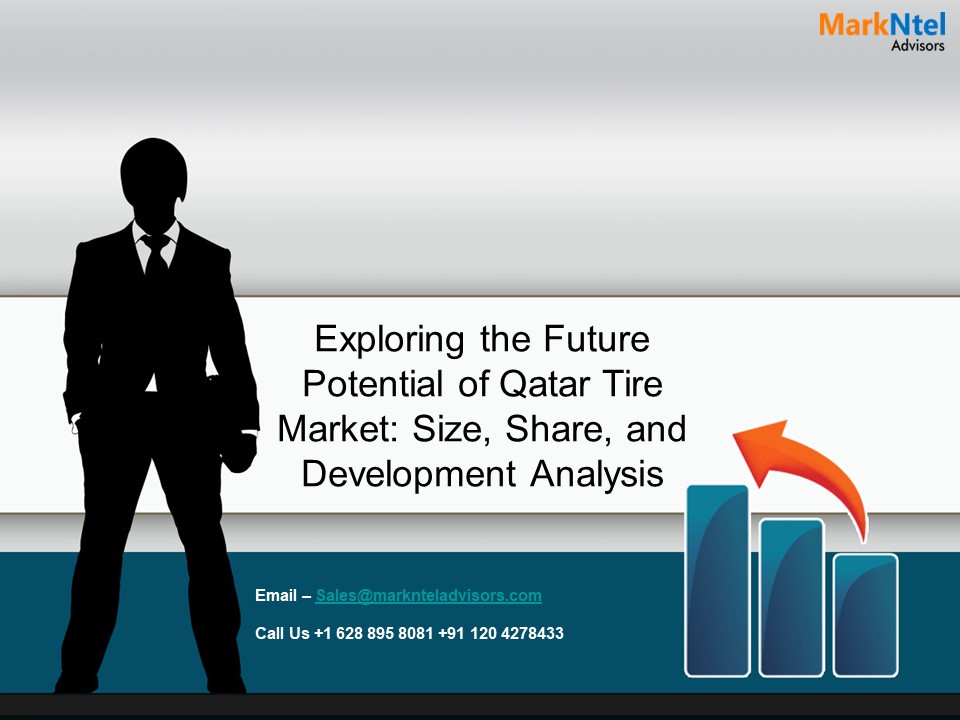 MarkNtel
Advisors

Exploring the Future Potential of Qatar Tire Market: Size, Share, and Development Analysis

Email – Sales@marknteladvisors.com

Call Us +1 628 895 8081 +91 120 4278433